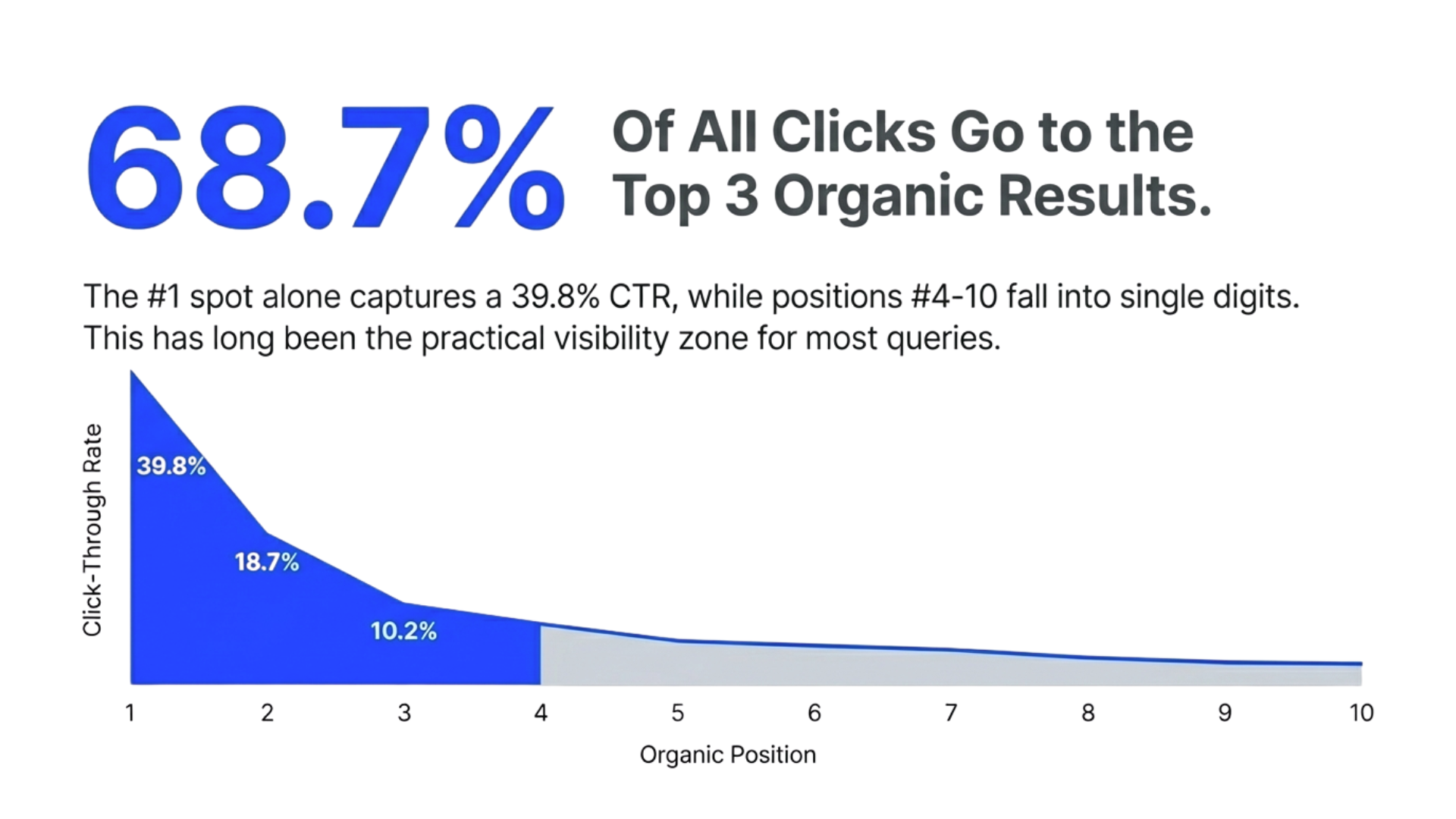 68.7% Of All Clicks Go to the Top 3 Organic Results.

The #1 spot alone captures a 39.8% CTR, while positions #4-10 fall into single digits. This has long been the practical visibility zone for most queries.

Click-Through Rate

39.8%

18.7%

10.2%

1 2 3 4 5 6 7 8 9 10

Organic Position